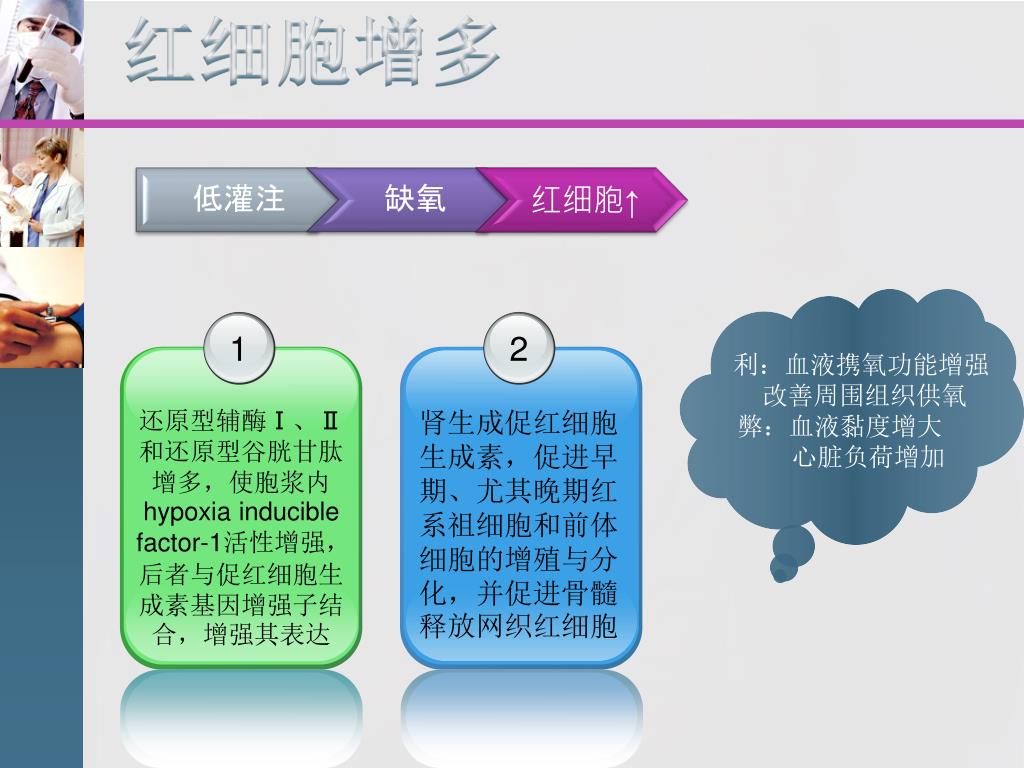 红细胞增多

低灌注

缺氧

红细胞↑

1

还原型辅酶Ⅰ、Ⅱ和还原型谷胱甘肽增多，使胞浆内hypoxia inducible factor-1活性增强，后者与促红细胞生成素基因增强子结合，增强其表达

2

肾生成促红细胞生成素，促进早期、尤其晚期红系祖细胞和前体细胞的增殖与分化，并促进骨髓释放网织红细胞

利：血液携氧功能增强
改善周围组织供氧
弊：血液黏度增大
心脏负荷增加